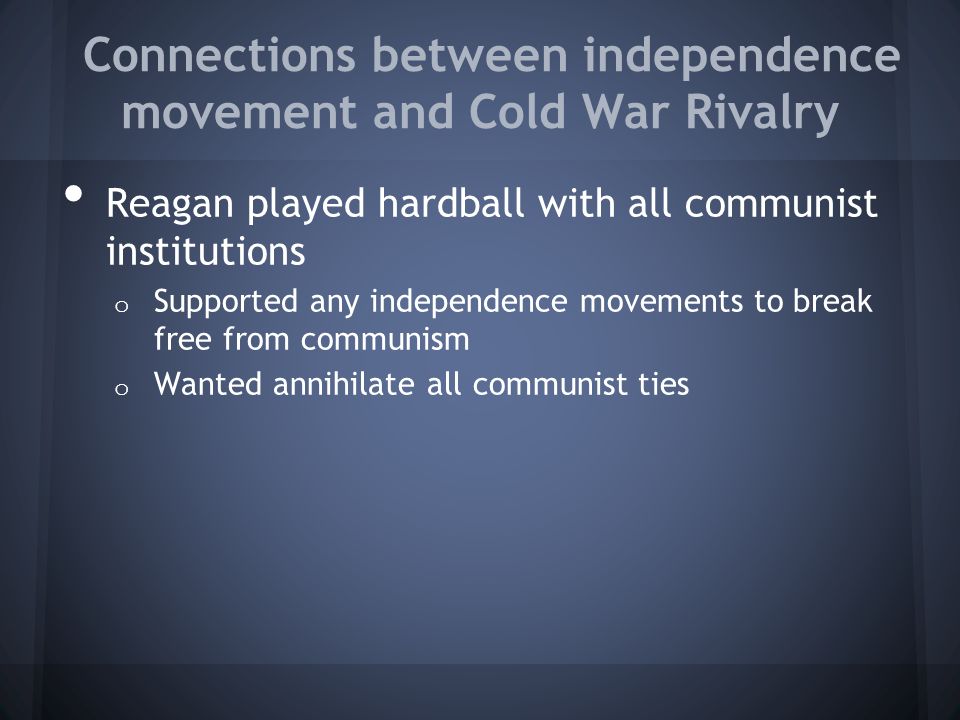 Connections between independence movement and Cold War Rivalry

• Reagan played hardball with all communist institutions
  o Supported any independence movements to break free from communism
  o Wanted annihilate all communist ties